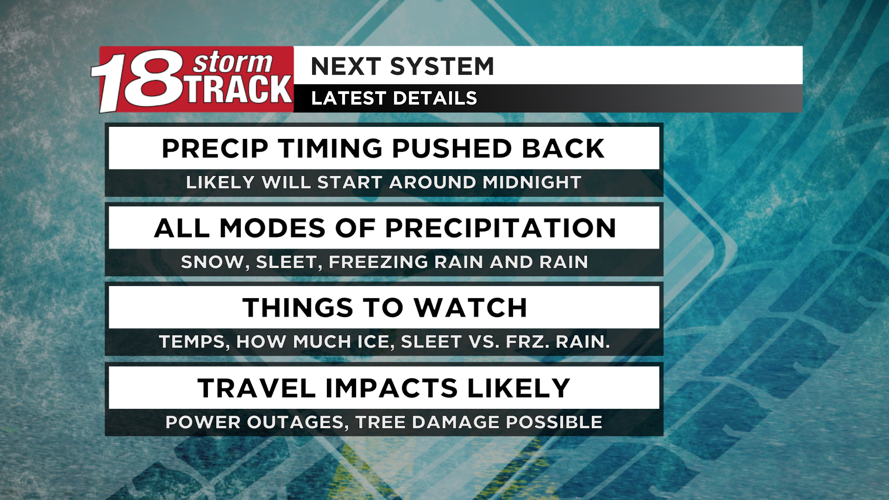 18 storm TRACK

NEXT SYSTEM

LATEST DETAILS

PRECIP TIMING PUSHED BACK

LIKELY WILL START AROUND MIDNIGHT

ALL MODES OF PRECIPITATION

SNOW, SLEET, FREEZING RAIN AND RAIN

THINGS TO WATCH

TEMPS, HOW MUCH ICE, SLEET VS. FRZ. RAIN.

TRAVEL IMPACTS LIKELY

POWER OUTAGES, TREE DAMAGE POSSIBLE